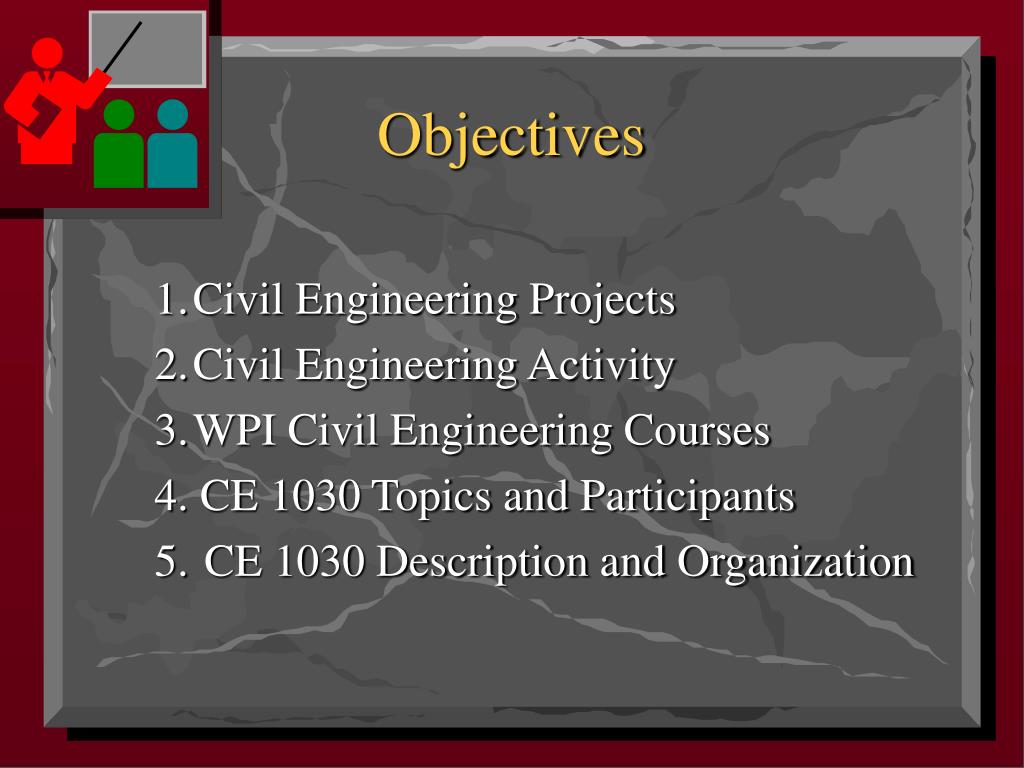 Objectives

1. Civil Engineering Projects
2. Civil Engineering Activity
3. WPI Civil Engineering Courses
4. CE 1030 Topics and Participants
5. CE 1030 Description and Organization